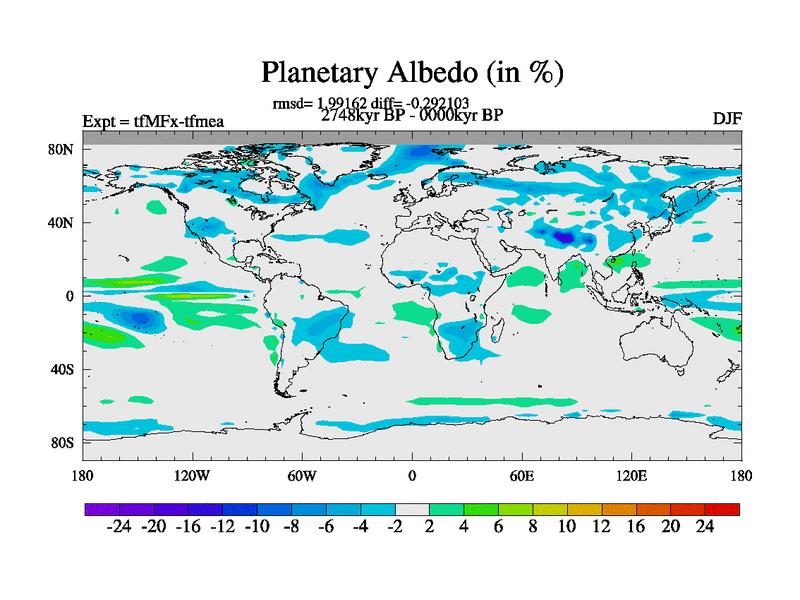 Planetary Albedo (in %)

rmsd= 1.99162 diff= -0.292103
2748kyr BP - 0000kyr BP

Expt = tfMFx-tfmea

DJF

80N
40N
0
40S
80S

180 120W 60W 0 60E 120E 180

-24 -20 -16 -12 -10 -8 -6 -4 -2 2 4 6 8 10 12 16 20 24